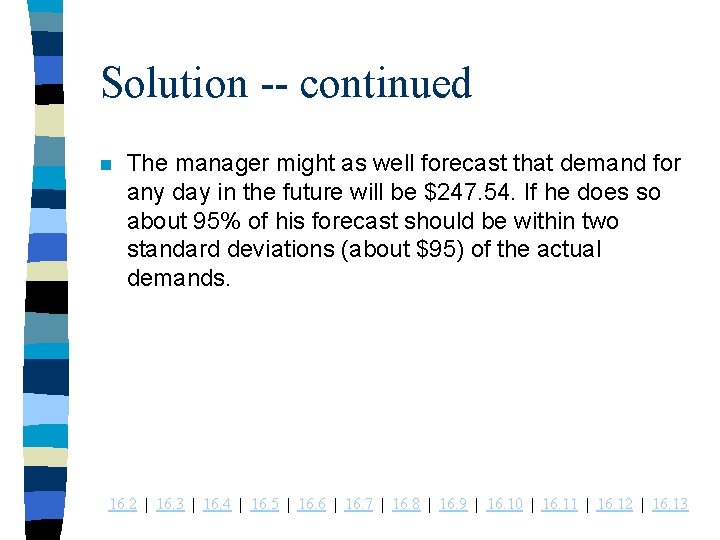 Solution -- continued

The manager might as well forecast that demand for any day in the future will be \$247.54. If he does so about 95% of his forecast should be within two standard deviations (about \$95) of the actual demands.

16.2 | 16.3 | 16.4 | 16.5 | 16.6 | 16.7 | 16.8 | 16.9 | 16.10 | 16.11 | 16.12 | 16.13